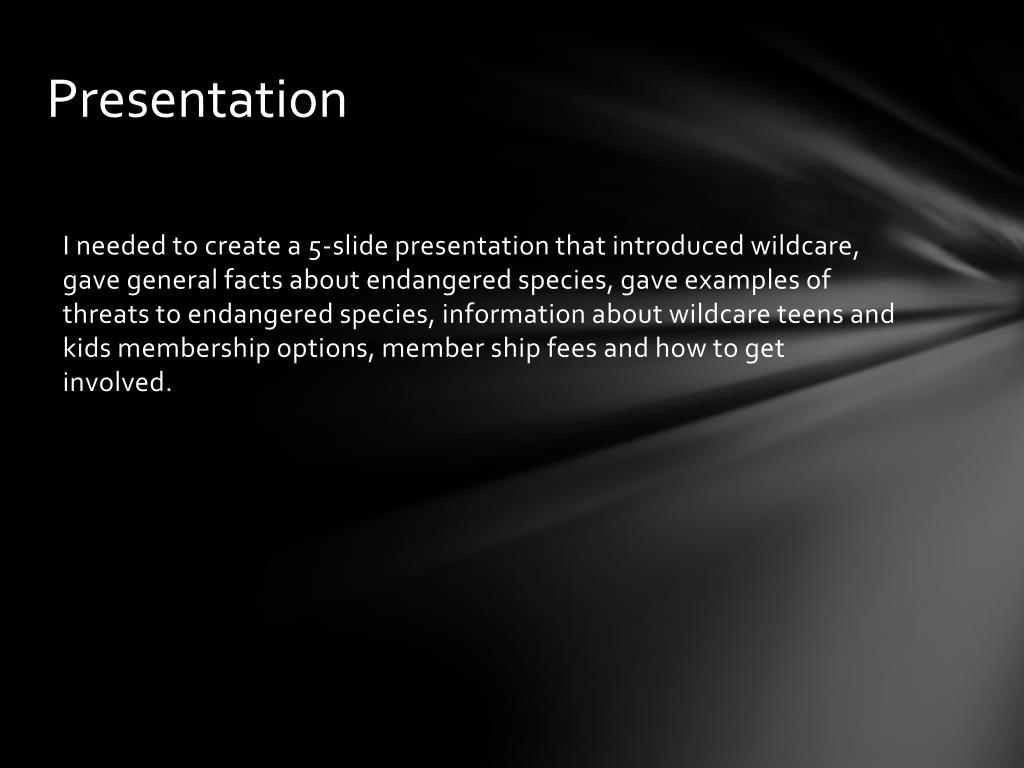 Presentation

I needed to create a 5-slide presentation that introduced wildcare, gave general facts about endangered species, gave examples of threats to endangered species, information about wildcare teens and kids membership options, member ship fees and how to get involved.